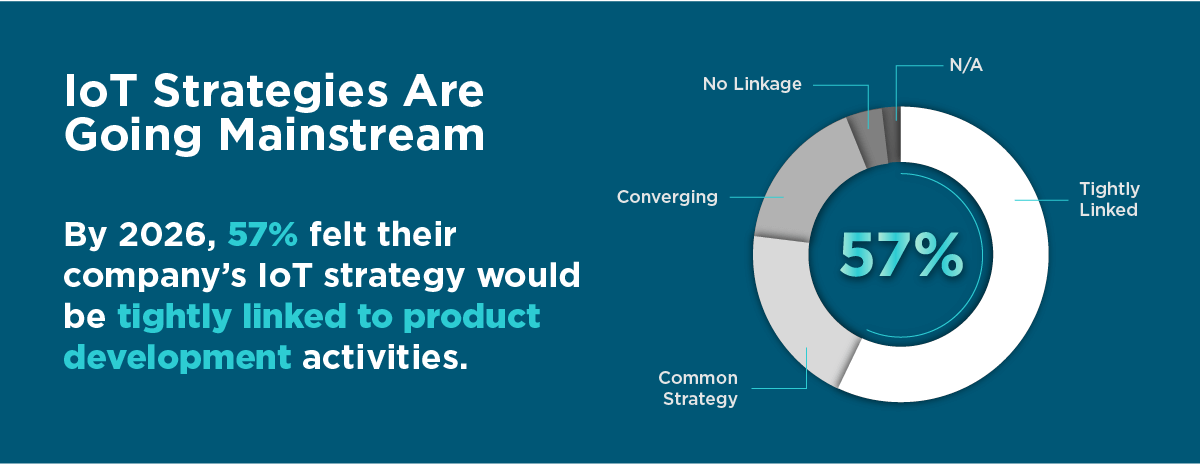 IoT Strategies Are Going Mainstream

By 2026, 57% felt their company's IoT strategy would be tightly linked to product development activities.

No Linkage

N/A

Converging

Tightly Linked

57%

Common Strategy